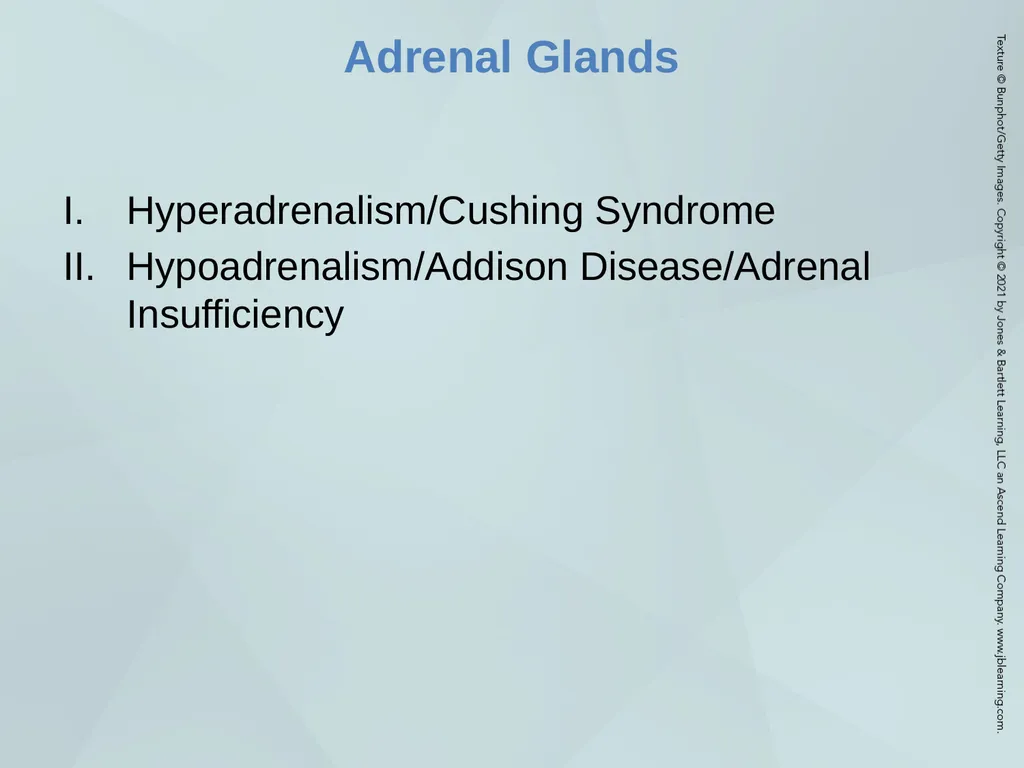 Adrenal Glands

I. Hyperadrenalism/Cushing Syndrome
II. Hypoadrenalism/Addison Disease/Adrenal Insufficiency

Texture © Bunphot/Getty Images. Copyright © 2021 by Jones & Bartlett Learning, LLC an Ascend Learning Company. www.jblearning.com.